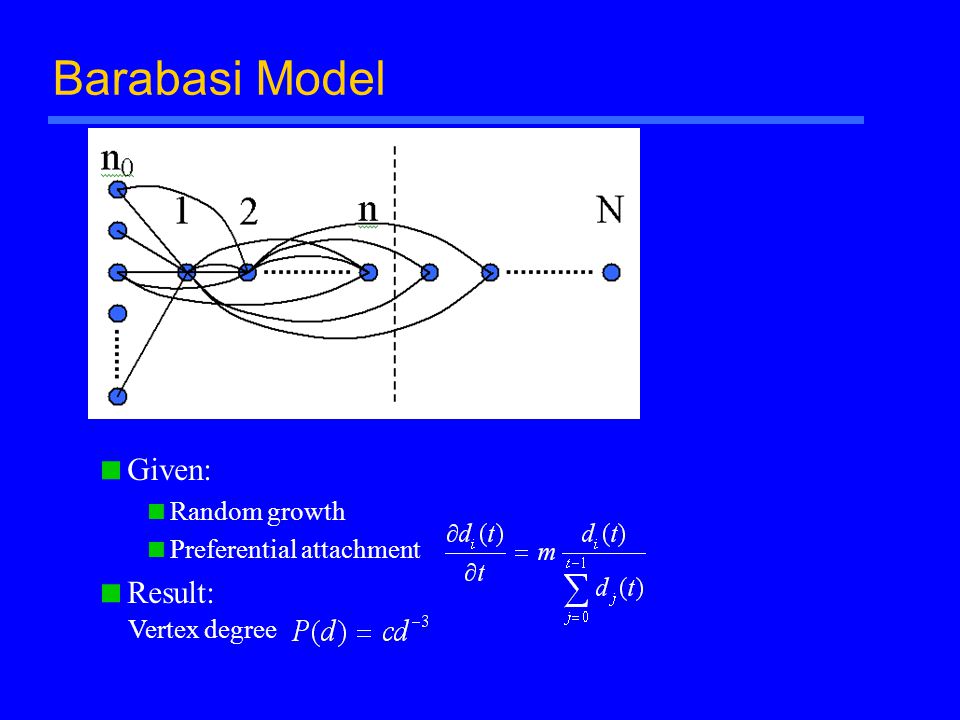 Barabasi Model

$n_0$

1 2 n N

Given:

Random growth

Preferential attachment $\frac{\partial d_i(t)}{\partial t} = m \frac{d_i(t)}{\sum_{j=0}^{t-1} d_j(t)}$

Result:

Vertex degree $P(d) = cd^{-3}$